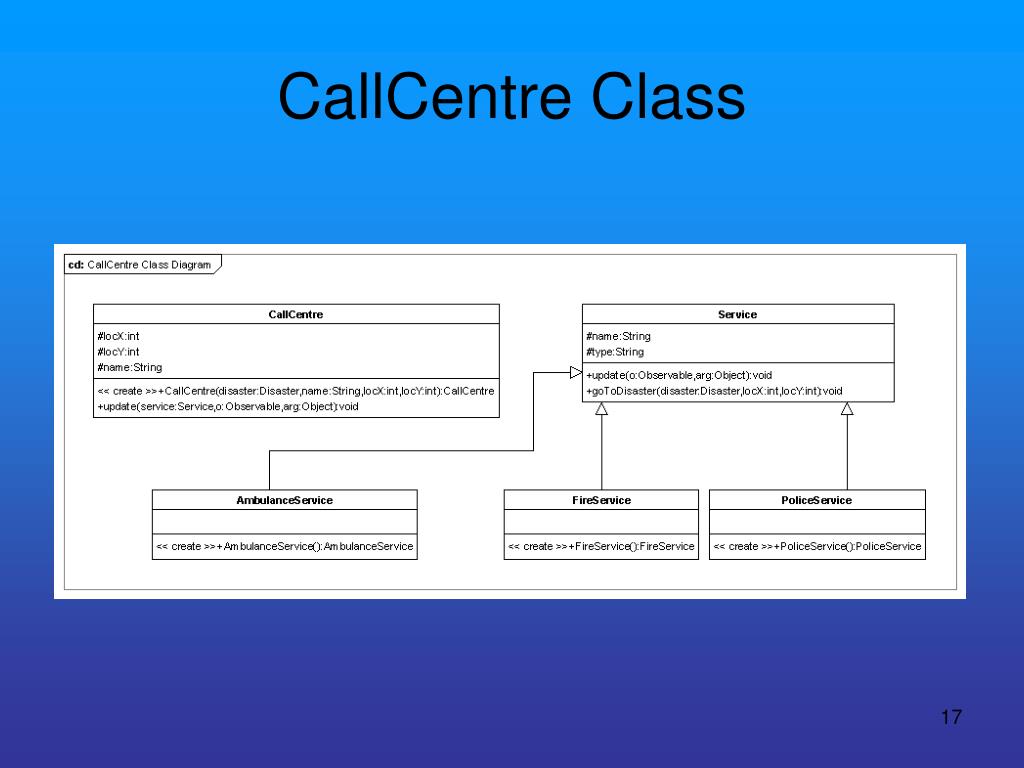 CallCentre Class

cd: CallCentre Class Diagram

CallCentre

#locX:int
#locY:int
#name:String

<< create >>+CallCentre(disaster:Disaster,name:String,locX:int,locY:int):CallCentre
+update(service:Service,o:Observable,arg:Object):void

Service

#name:String
#type:String

+update(o:Observable,arg:Object):void
+goToDisaster(disaster:Disaster,locX:int,locY:int):void

AmbulanceService

<< create >>+AmbulanceService():AmbulanceService

FireService

<< create >>+FireService():FireService

PoliceService

<< create >>+PoliceService():PoliceService

17